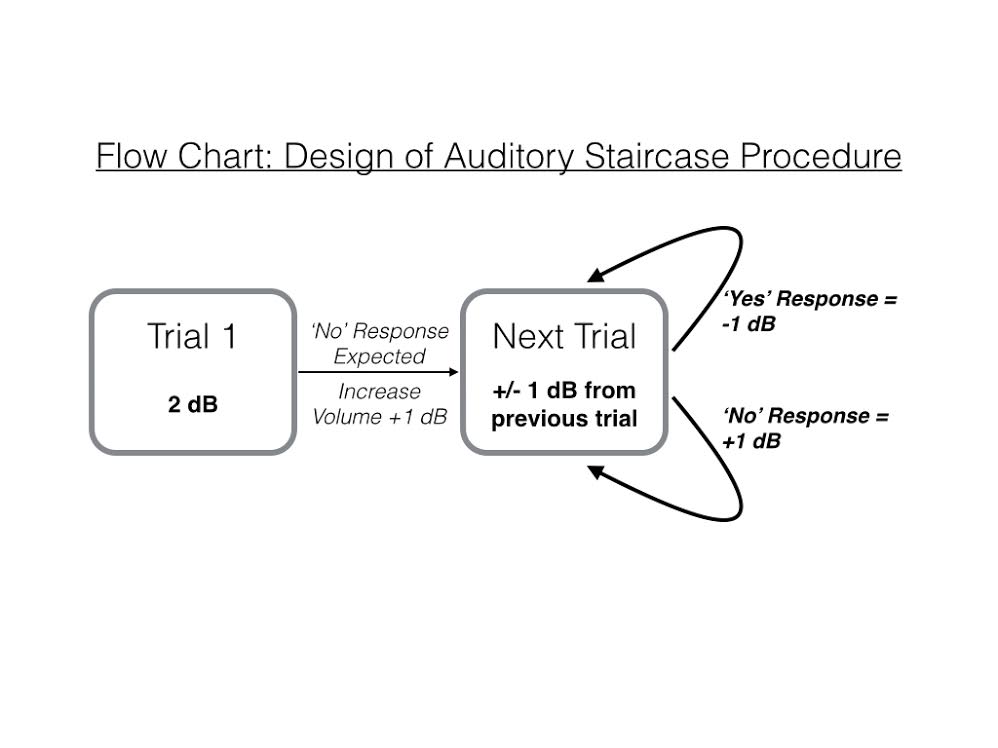 Flow Chart: Design of Auditory Staircase Procedure

Trial 1

2 dB

'No' Response Expected

Increase Volume +1 dB

Next Trial

+/- 1 dB from previous trial

'Yes' Response = -1 dB

'No' Response = +1 dB